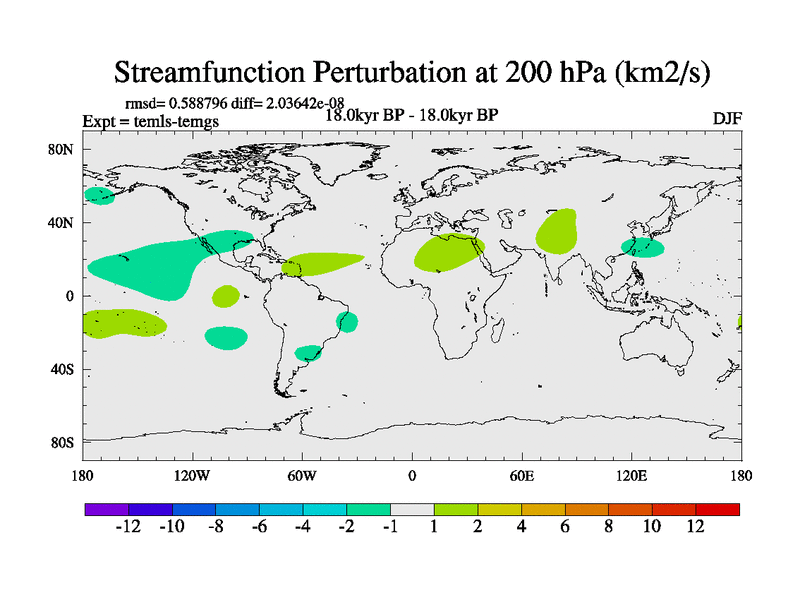 Streamfunction Perturbation at 200 hPa (km2/s)

rmsd= 0.588796 diff= 2.03642e-08

Expt = temls-temgs

18.0kyr BP - 18.0kyr BP

DJF

80N

40N

0

40S

80S

180

120W

60W

0

60E

120E

180

-12 -10 -8 -6 -4 -2 -1 1 2 4 6 8 10 12